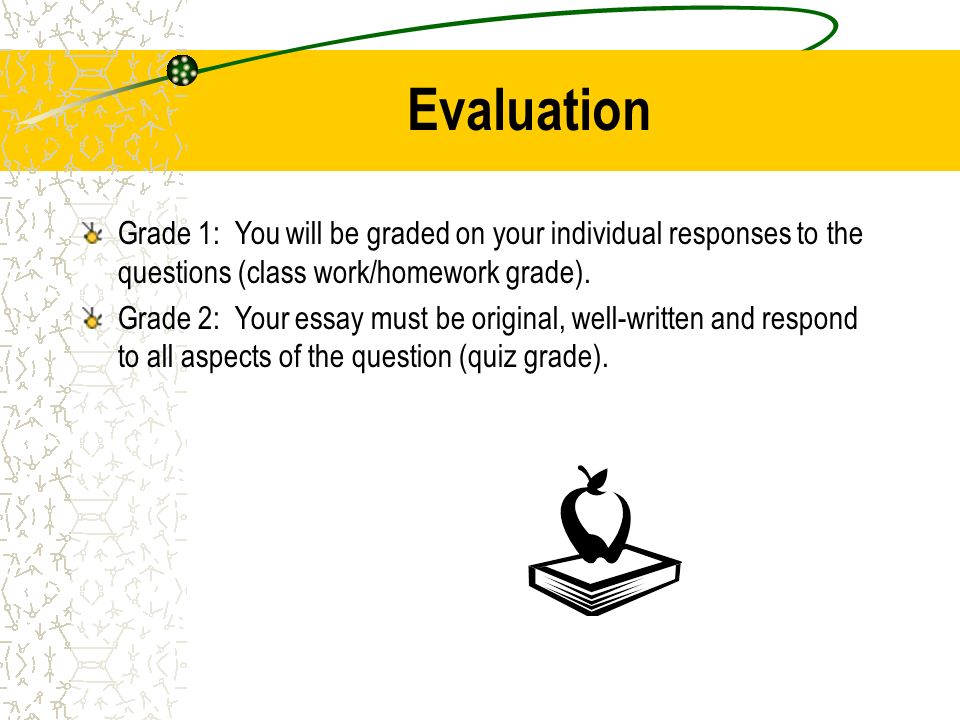 Evaluation

Grade 1: You will be graded on your individual responses to the questions (class work/homework grade).

Grade 2: Your essay must be original, well-written and respond to all aspects of the question (quiz grade).